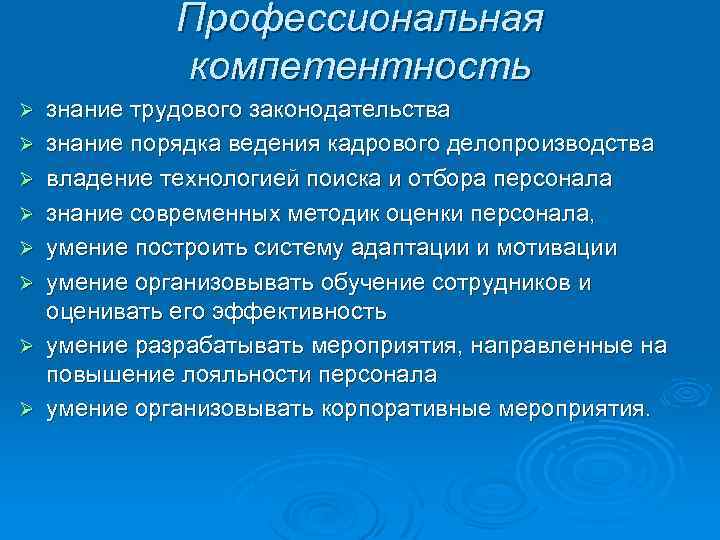 Профессиональная компетентность

➢ знание трудового законодательства
➢ знание порядка ведения кадрового делопроизводства
➢ владение технологией поиска и отбора персонала
➢ знание современных методик оценки персонала,
➢ умение построить систему адаптации и мотивации
➢ умение организовывать обучение сотрудников и оценивать его эффективность
➢ умение разрабатывать мероприятия, направленные на повышение лояльности персонала
➢ умение организовывать корпоративные мероприятия.